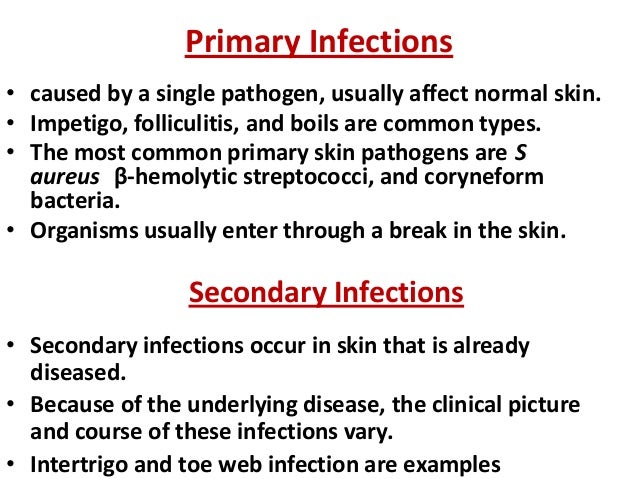 Primary Infections

• caused by a single pathogen, usually affect normal skin.
• Impetigo, folliculitis, and boils are common types.
• The most common primary skin pathogens are S aureus β-hemolytic streptococci, and coryneform bacteria.
• Organisms usually enter through a break in the skin.

Secondary Infections

• Secondary infections occur in skin that is already diseased.
• Because of the underlying disease, the clinical picture and course of these infections vary.
• Intertrigo and toe web infection are examples